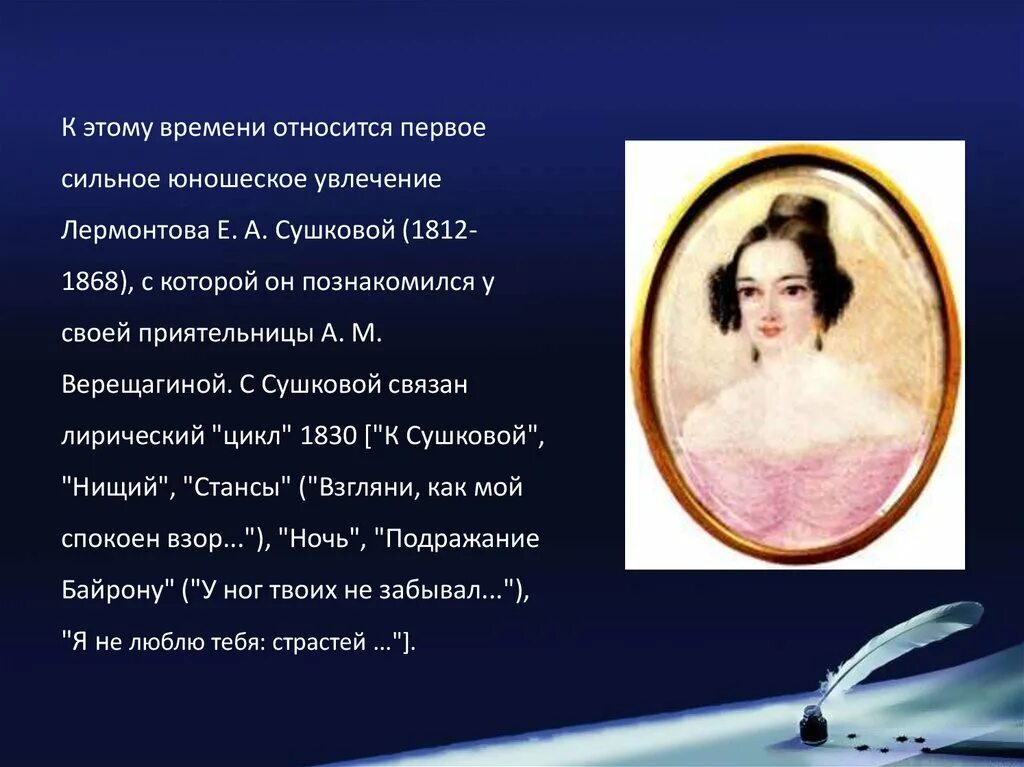 К этому времени относится первое сильное юношеское увлечение Лермонтова Е. А. Сушковой (1812-1868), с которой он познакомился у своей приятельницы А. М. Верещагиной. С Сушковой связан лирический "цикл" 1830 ["К Сушковой", "Нищий", "Стансы" ("Взгляни, как мой спокоен взор..."), "Ночь", "Подражание Байрону" ("У ног твоих не забывал..."), "Я не люблю тебя: страстей ..."].